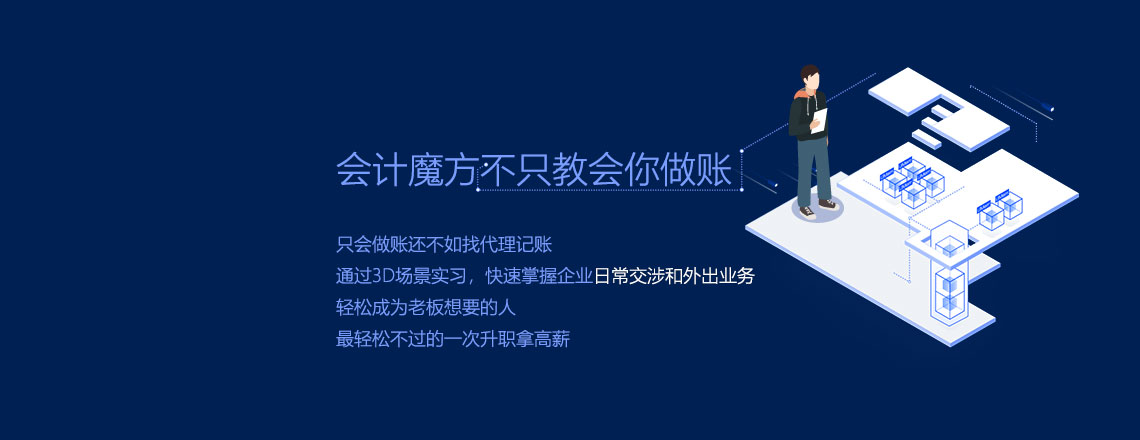 会计魔方不只教会你做账

只会做账还不如找代理记账
通过3D场景实习，快速掌握企业日常交涉和外出业务
轻松成为老板想要的人
最轻松不过的一次升职拿高薪